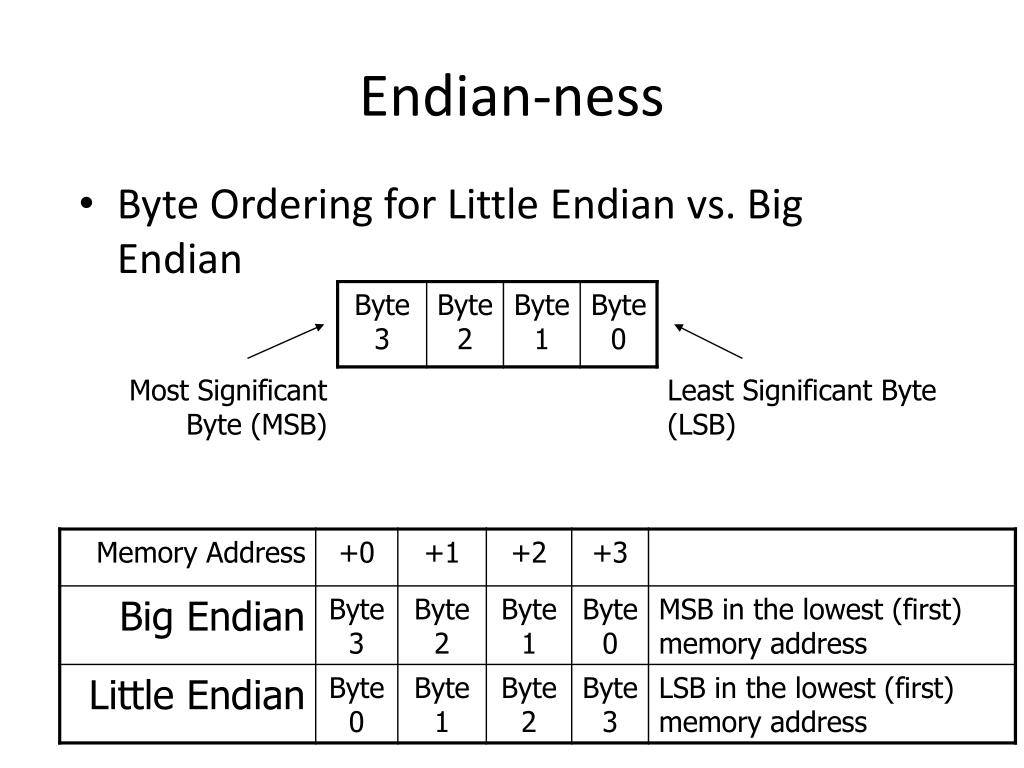 Endian-ness

• Byte Ordering for Little Endian vs. Big Endian

| Byte 3 | Byte 2 | Byte 1 | Byte 0 |
|---|---|---|---|

Most Significant Byte (MSB)

Least Significant Byte (LSB)

| Memory Address | +0 | +1 | +2 | +3 | |
|---|---|---|---|---|---|
| Big Endian | Byte 3 | Byte 2 | Byte 1 | Byte 0 | MSB in the lowest (first) memory address |
| Little Endian | Byte 0 | Byte 1 | Byte 2 | Byte 3 | LSB in the lowest (first) memory address |